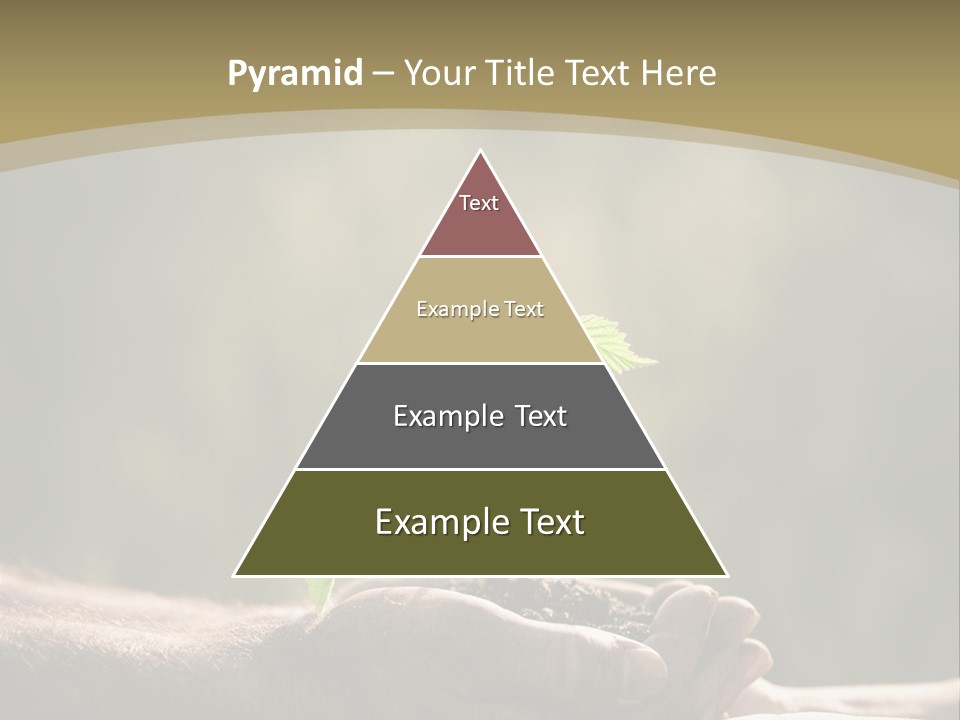 Pyramid – Your Title Text Here

Text

Example Text

Example Text

Example Text